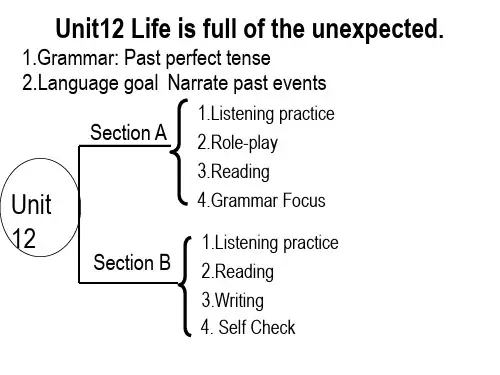 Unit12 Life is full of the unexpected.

1.Grammar: Past perfect tense

2.Language goal  Narrate past events

Unit 12

Section A

1.Listening practice

2.Role-play

3.Reading

4.Grammar Focus

Section B

1.Listening practice

2.Reading

3.Writing

4. Self Check